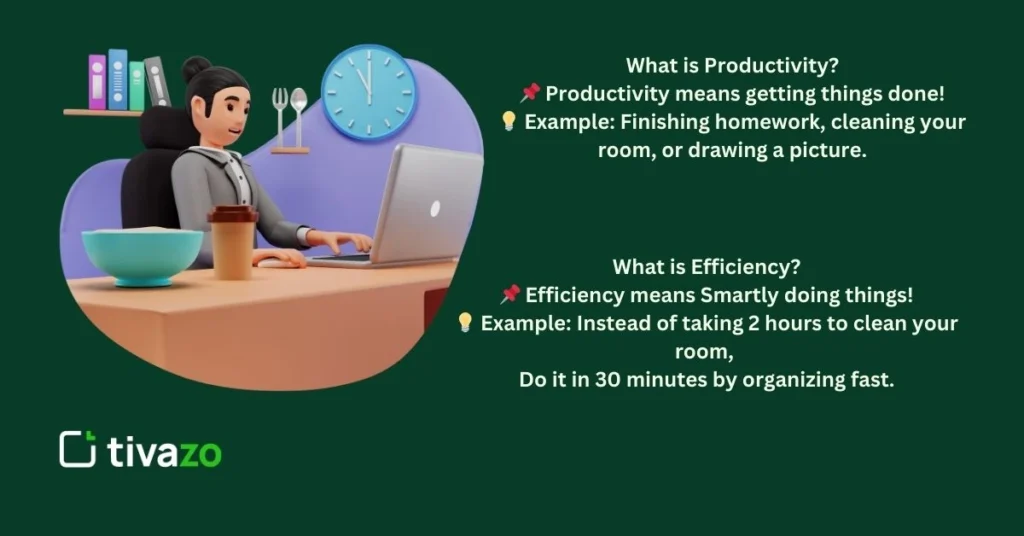 What is Productivity?
📌 Productivity means getting things done!
💡 Example: Finishing homework, cleaning your room, or drawing a picture.

What is Efficiency?
📌 Efficiency means Smartly doing things!
💡 Example: Instead of taking 2 hours to clean your room,
Do it in 30 minutes by organizing fast.

tivazo